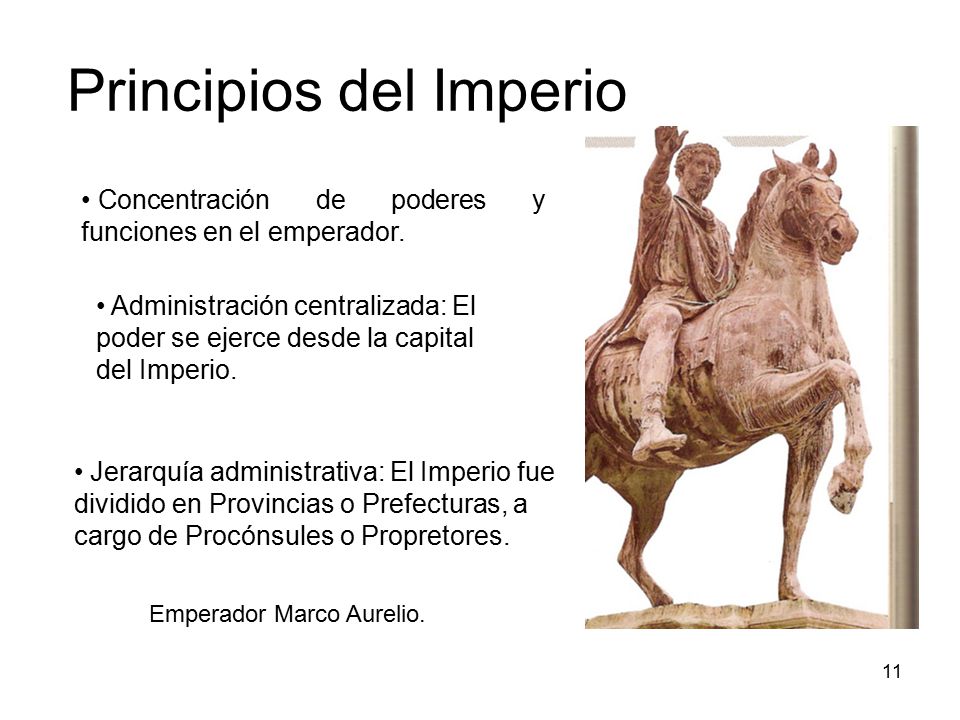 Principios del Imperio

• Concentración de poderes y funciones en el emperador.

• Administración centralizada: El poder se ejerce desde la capital del Imperio.

• Jerarquía administrativa: El Imperio fue dividido en Provincias o Prefecturas, a cargo de Procónsules o Propretores.

Emperador Marco Aurelio.

11